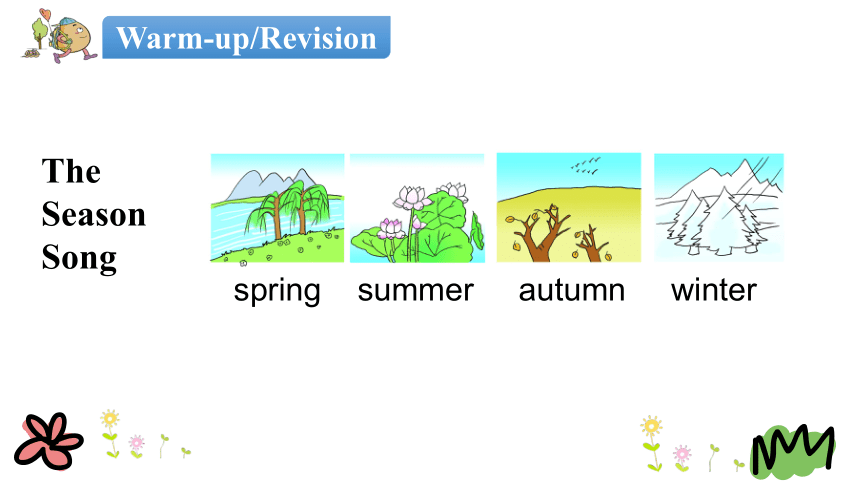 Warm-up/Revision

The Season Song

spring summer autumn winter